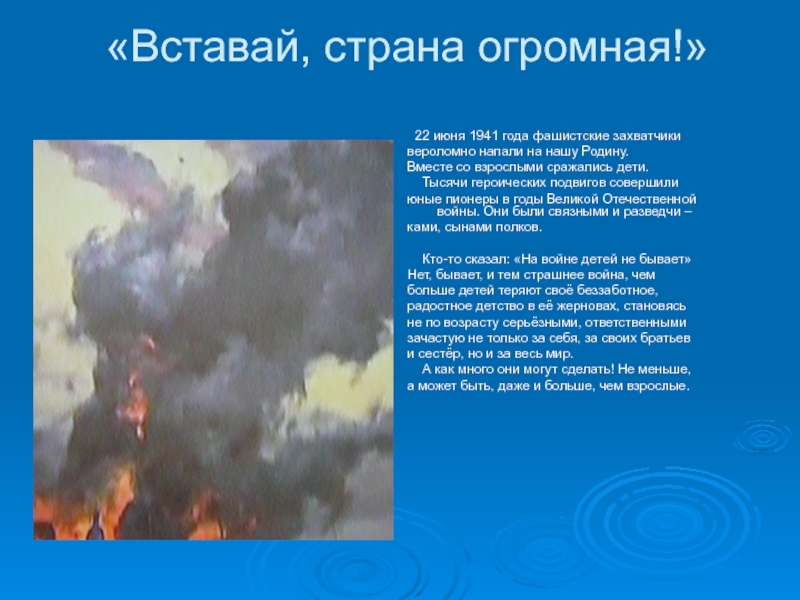 «Вставай, страна огромная!»

22 июня 1941 года фашистские захватчики вероломно напали на нашу Родину.
Вместе со взрослыми сражались дети.
Тысячи героических подвигов совершили юные пионеры в годы Великой Отечественной войны. Они были связными и разведчи – ками, сынами полков.

Кто-то сказал: «На войне детей не бывает»
Нет, бывает, и тем страшнее война, чем больше детей теряют своё беззаботное, радостное детство в её жерновах, становясь не по возрасту серьёзными, ответственными зачастую не только за себя, за своих братьев и сестёр, но и за весь мир.
А как много они могут сделать! Не меньше, а может быть, даже и больше, чем взрослые.